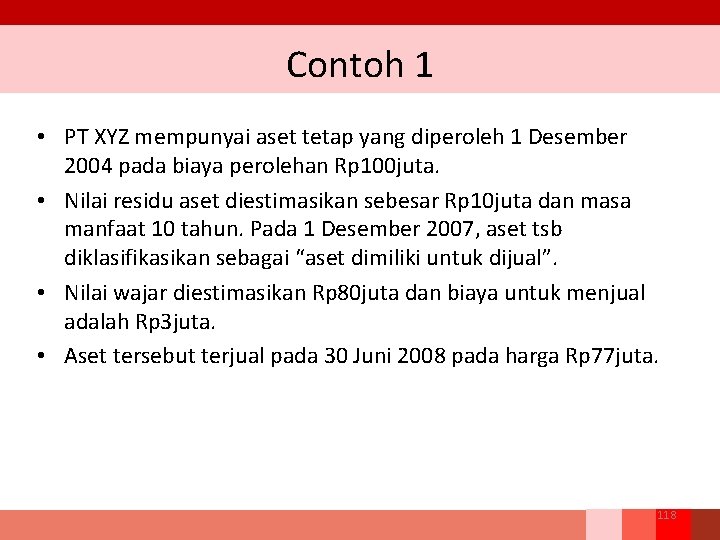 Contoh 1

• PT XYZ mempunyai aset tetap yang diperoleh 1 Desember 2004 pada biaya perolehan Rp100juta.

• Nilai residu aset diestimasikan sebesar Rp10juta dan masa manfaat 10 tahun. Pada 1 Desember 2007, aset tsb diklasifikasikan sebagai “aset dimiliki untuk dijual”.

• Nilai wajar diestimasikan Rp80juta dan biaya untuk menjual adalah Rp3juta.

• Aset tersebut terjual pada 30 Juni 2008 pada harga Rp77juta.

118